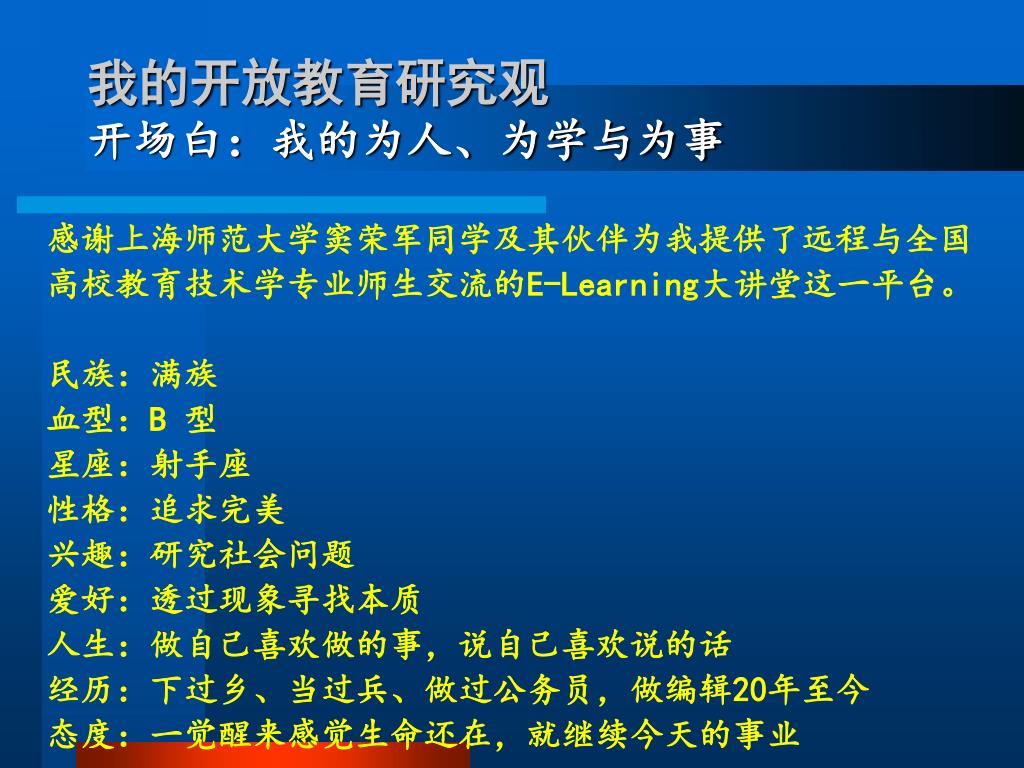 我的开放教育研究观
开场白：我的为人、为学与为事

感谢上海师范大学窦荣军同学及其伙伴为我提供了远程与全国高校教育技术学专业师生交流的E-Learning大讲堂这一平台。

民族：满族
血型：B 型
星座：射手座
性格：追求完美
兴趣：研究社会问题
爱好：透过现象寻找本质
人生：做自己喜欢做的事，说自己喜欢说的话
经历：下过乡、当过兵、做过公务员，做编辑20年至今
态度：一觉醒来感觉生命还在，就继续今天的事业